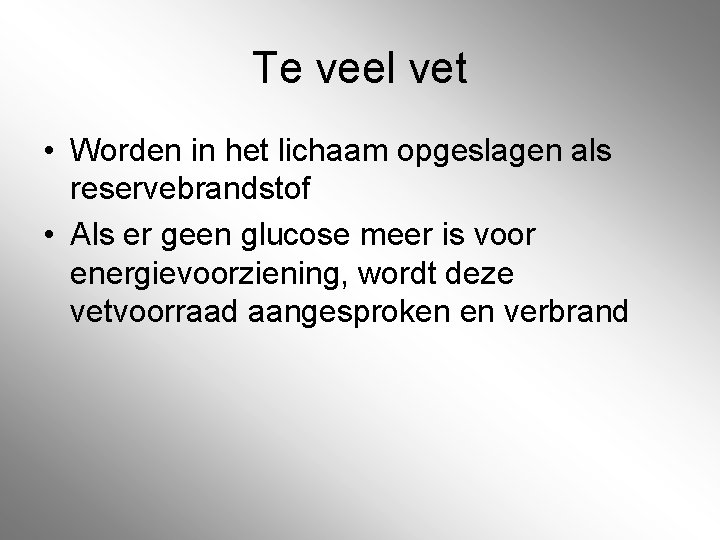 Te veel vet

• Worden in het lichaam opgeslagen als reservebrandstof
• Als er geen glucose meer is voor energievoorziening, wordt deze vetvoorraad aangesproken en verbrand